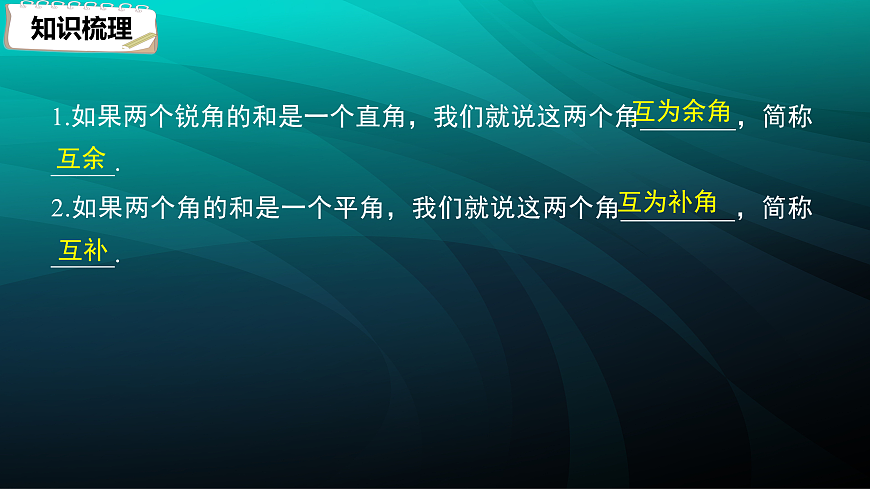 知识梳理

1.如果两个锐角的和是一个直角，我们就说这两个角互为余角，简称互余.

2.如果两个角的和是一个平角，我们就说这两个角互为补角，简称互补.